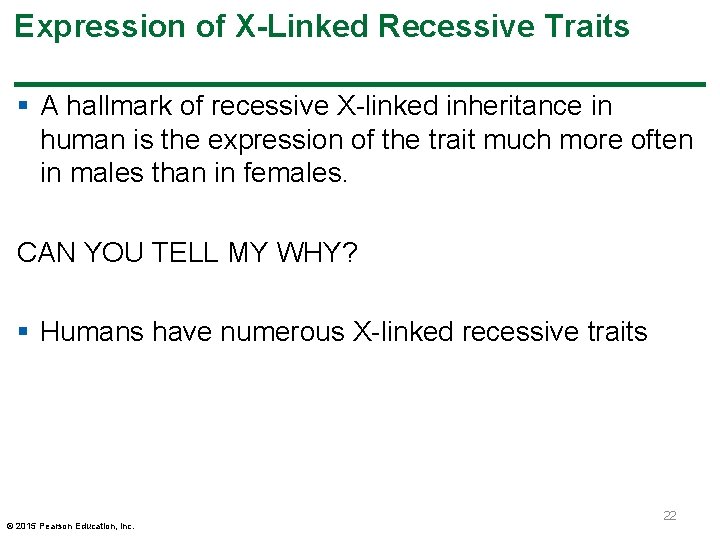 Expression of X-Linked Recessive Traits

▪ A hallmark of recessive X-linked inheritance in human is the expression of the trait much more often in males than in females.

CAN YOU TELL MY WHY?

▪ Humans have numerous X-linked recessive traits

22

© 2015 Pearson Education, Inc.